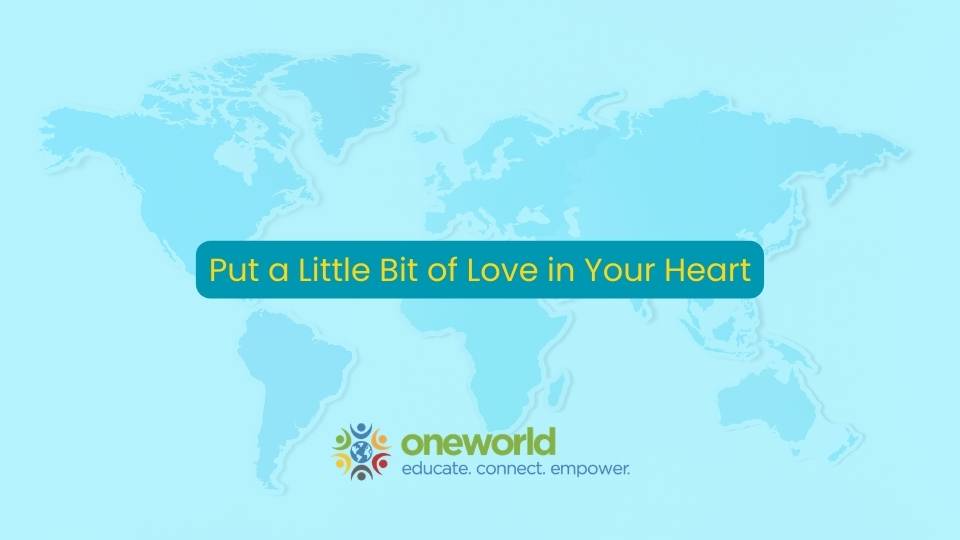 Put a Little Bit of Love in Your Heart

oneworld
educate. connect. empower.